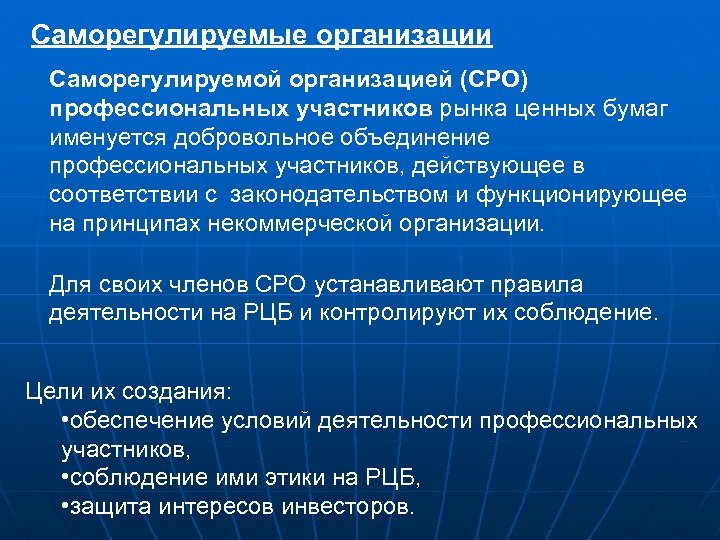 Саморегулируемые организации

Саморегулируемой организацией (СРО) профессиональных участников рынка ценных бумаг именуется добровольное объединение профессиональных участников, действующее в соответствии с законодательством и функционирующее на принципах некоммерческой организации.

Для своих членов СРО устанавливают правила деятельности на РЦБ и контролируют их соблюдение.

Цели их создания:
•обеспечение условий деятельности профессиональных участников,
•соблюдение ими этики на РЦБ,
•защита интересов инвесторов.